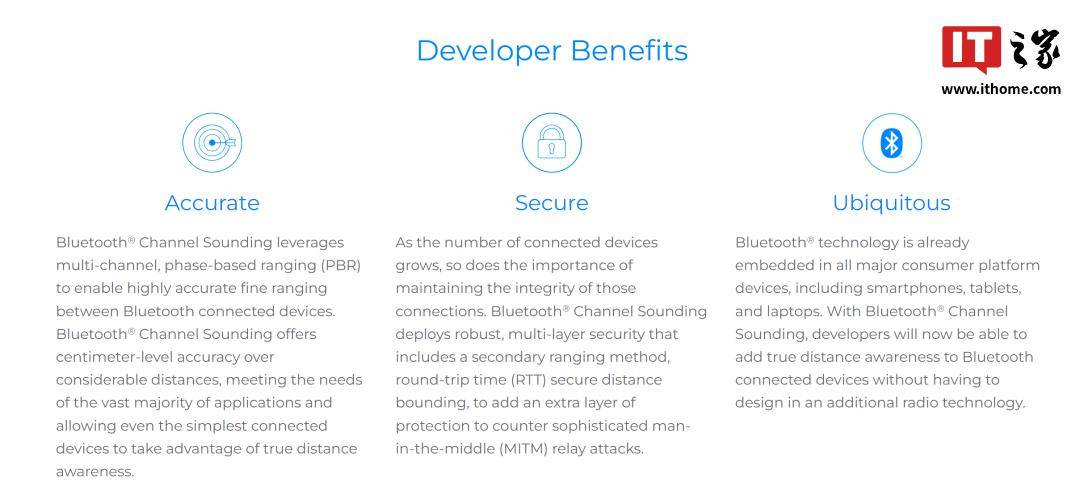 Developer Benefits

IT之家
www.ithome.com

Accurate

Bluetooth® Channel Sounding leverages multi-channel, phase-based ranging (PBR) to enable highly accurate fine ranging between Bluetooth connected devices. Bluetooth® Channel Sounding offers centimeter-level accuracy over considerable distances, meeting the needs of the vast majority of applications and allowing even the simplest connected devices to take advantage of true distance awareness.

Secure

As the number of connected devices grows, so does the importance of maintaining the integrity of those connections. Bluetooth® Channel Sounding deploys robust, multi-layer security that includes a secondary ranging method, round-trip time (RTT) secure distance bounding, to add an extra layer of protection to counter sophisticated man-in-the-middle (MITM) relay attacks.

Ubiquitous

Bluetooth® technology is already embedded in all major consumer platform devices, including smartphones, tablets, and laptops. With Bluetooth® Channel Sounding, developers will now be able to add true distance awareness to Bluetooth connected devices without having to design in an additional radio technology.